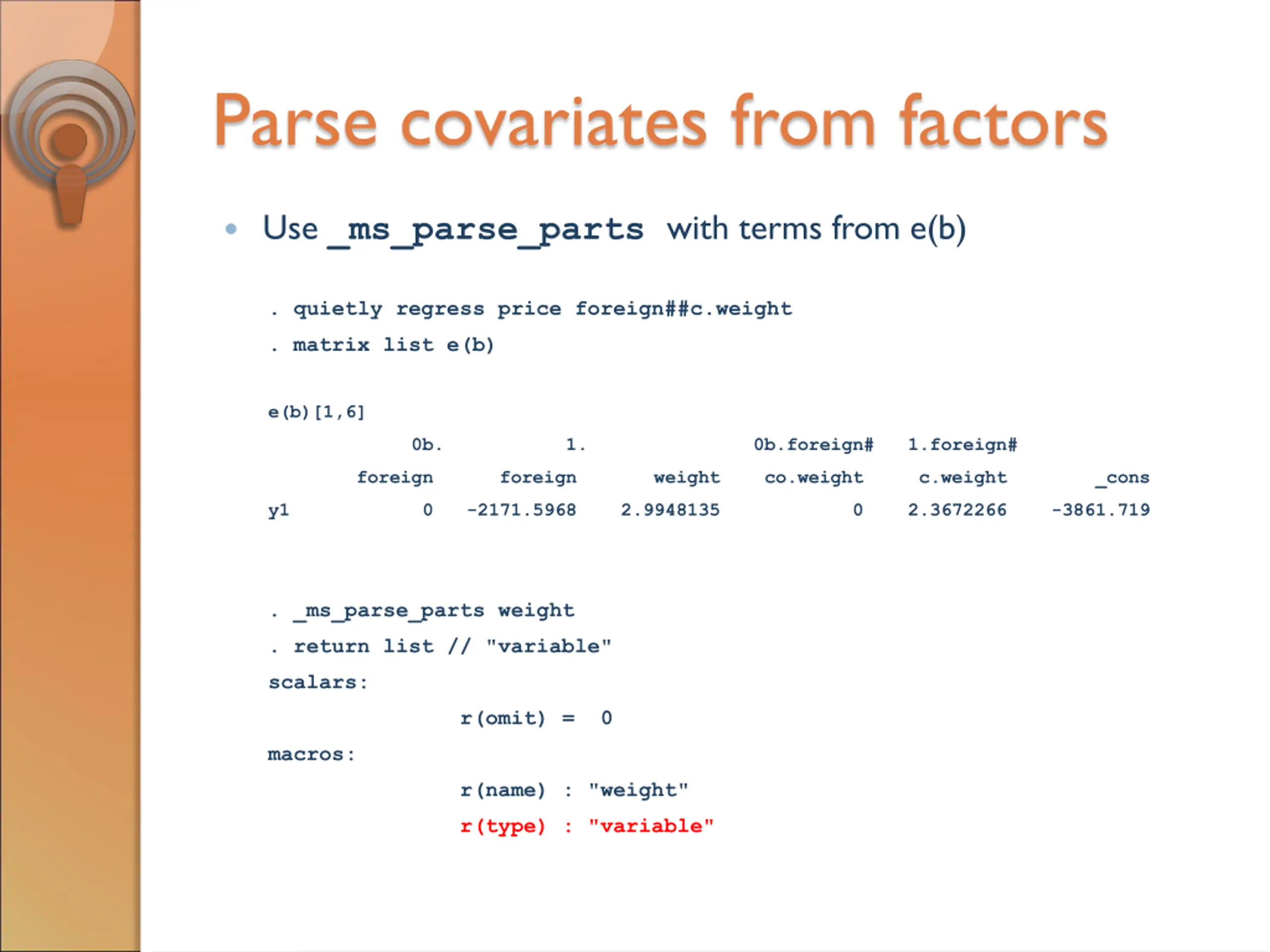 Parse covariates from factors

• Use _ms_parse_parts with terms from e(b)

. quietly regress price foreign##c.weight
. matrix list e(b)

e(b)[1,6]

|  | 0b. foreign | 1. foreign | weight | 0b.foreign# co.weight | 1.foreign# c.weight | _cons |
|---|---|---|---|---|---|---|
| y1 | 0 | -2171.5968 | 2.9948135 | 0 | 2.3672266 | -3861.719 |

. _ms_parse_parts weight
. return list // "variable"
scalars:
r(omit) = 0
macros:
r(name) : "weight"
r(type) : "variable"